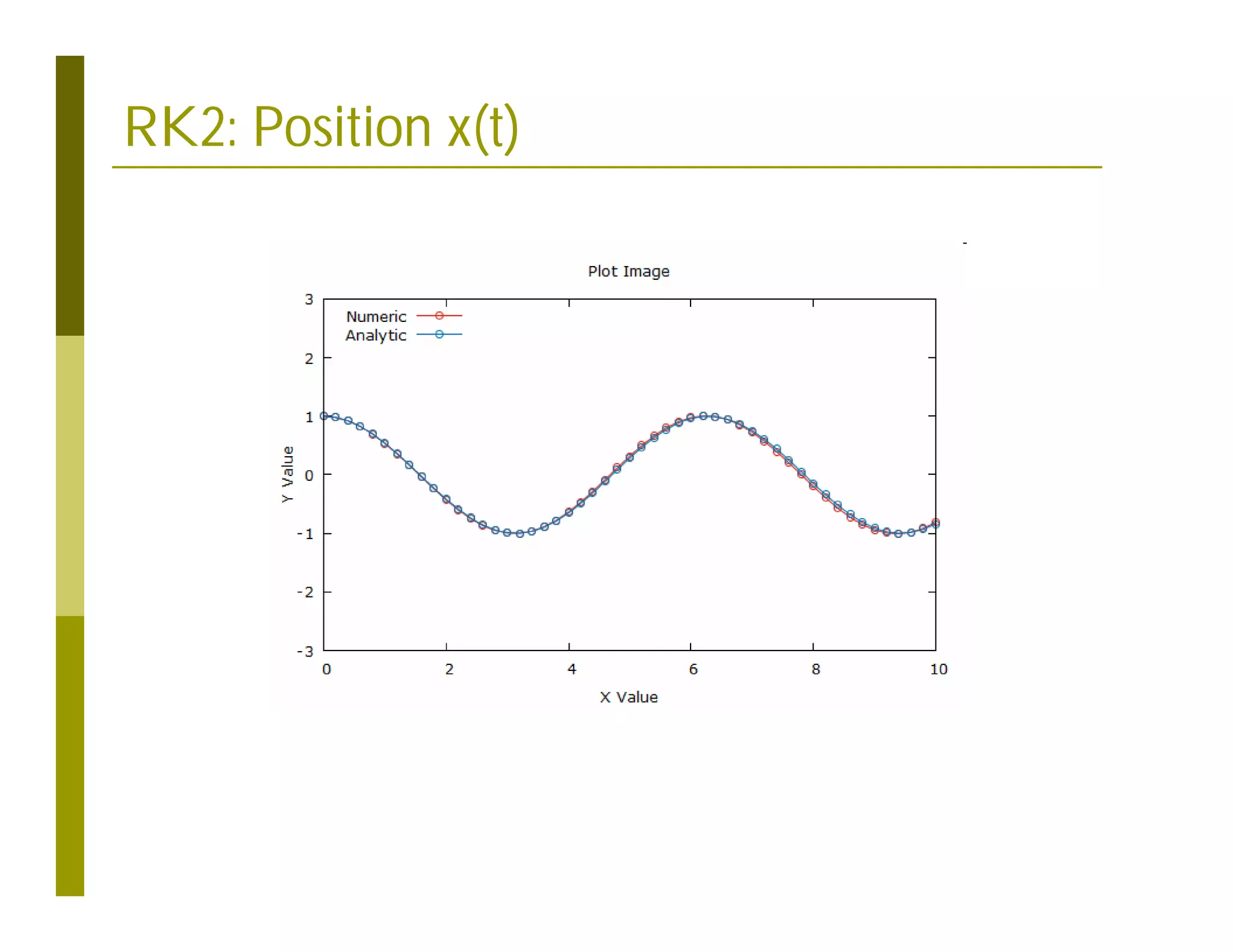 RK2: Position x(t)

Plot Image

Numeric
Analytic

3
2
1
0
-1
-2
-3

Y Value

0
2
4
6
8
10

X Value